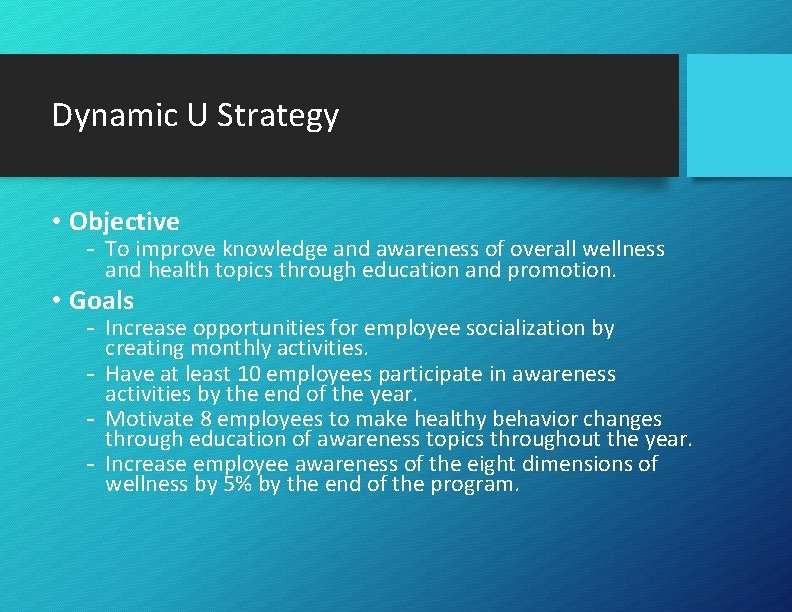 Dynamic U Strategy

• Objective

- To improve knowledge and awareness of overall wellness and health topics through education and promotion.

• Goals

- Increase opportunities for employee socialization by creating monthly activities.
- Have at least 10 employees participate in awareness activities by the end of the year.
- Motivate 8 employees to make healthy behavior changes through education of awareness topics throughout the year.
- Increase employee awareness of the eight dimensions of wellness by 5% by the end of the program.